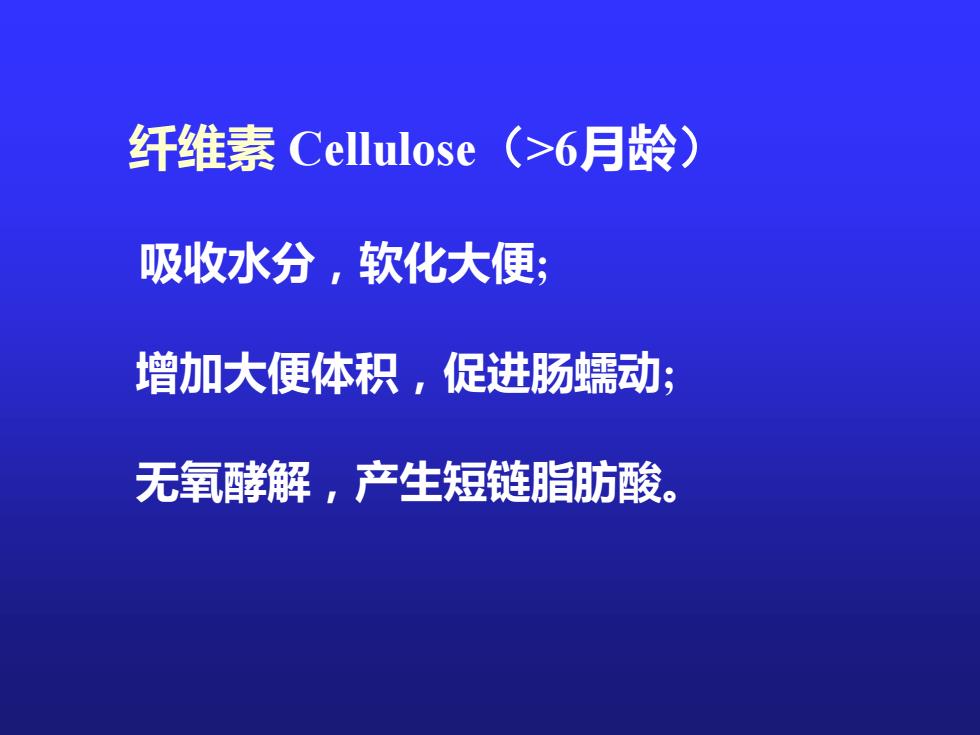 纤维素 Cellulose（>6月龄）

吸收水分，软化大便;

增加大便体积，促进肠蠕动;

无氧酵解，产生短链脂肪酸。